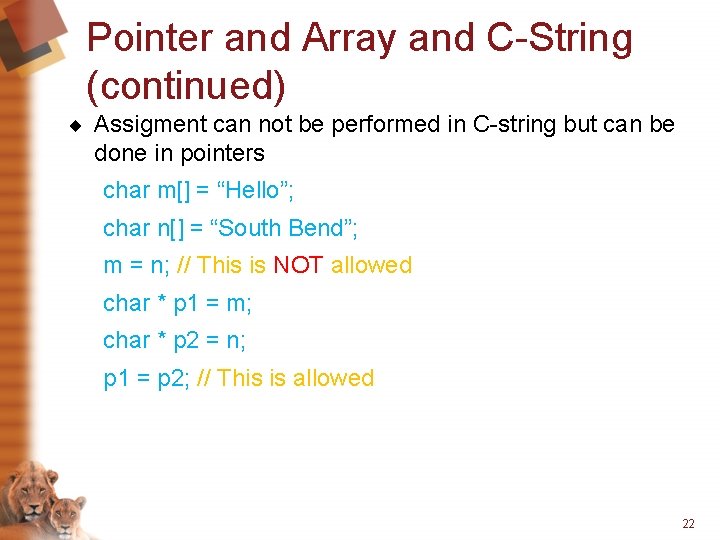 Pointer and Array and C-String (continued)

◆ Assigment can not be performed in C-string but can be done in pointers

char m[] = “Hello”;

char n[] = “South Bend”;

m = n; // This is NOT allowed

char * p1 = m;

char * p2 = n;

p1 = p2; // This is allowed

22